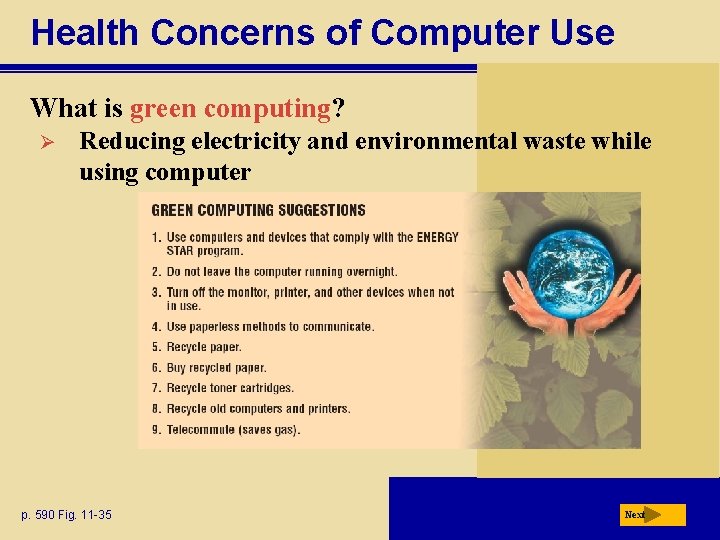 Health Concerns of Computer Use

What is green computing?

➢ Reducing electricity and environmental waste while using computer

GREEN COMPUTING SUGGESTIONS

1. Use computers and devices that comply with the ENERGY STAR program.
2. Do not leave the computer running overnight.
3. Turn off the monitor, printer, and other devices when not in use.
4. Use paperless methods to communicate.
5. Recycle paper.
6. Buy recycled paper.
7. Recycle toner cartridges.
8. Recycle old computers and printers.
9. Telecommute (saves gas).

p. 590 Fig. 11-35

Next